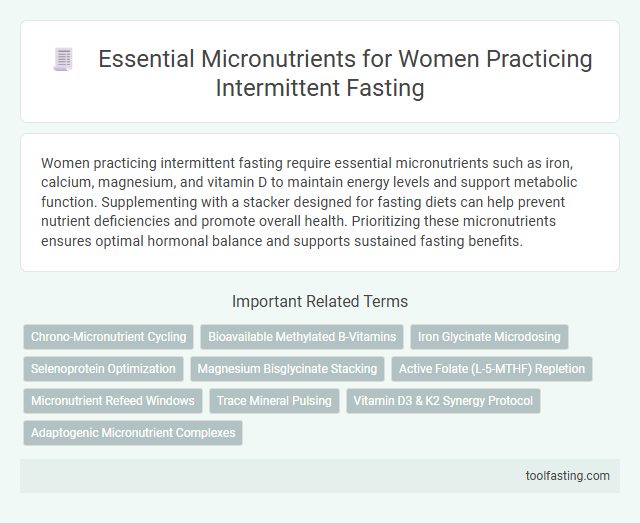 Essential Micronutrients for Women Practicing Intermittent Fasting

Women practicing intermittent fasting require essential micronutrients such as iron, calcium, magnesium, and vitamin D to maintain energy levels and support metabolic function. Supplementing with a stacker designed for fasting diets can help prevent nutrient deficiencies and promote overall health. Prioritizing these micronutrients ensures optimal hormonal balance and supports sustained fasting benefits.

Important Related Terms

Chrono-Micronutrient Cycling
Bioavailable Methylated B-Vitamins
Iron Glycinate Microdosing
Selenoprotein Optimization
Magnesium Bisglycinate Stacking
Active Folate (L-5-MTHF) Repletion
Micronutrient Refeed Windows
Trace Mineral Pulsing
Vitamin D3 & K2 Synergy Protocol
Adaptogenic Micronutrient Complexes

toolfasting.com